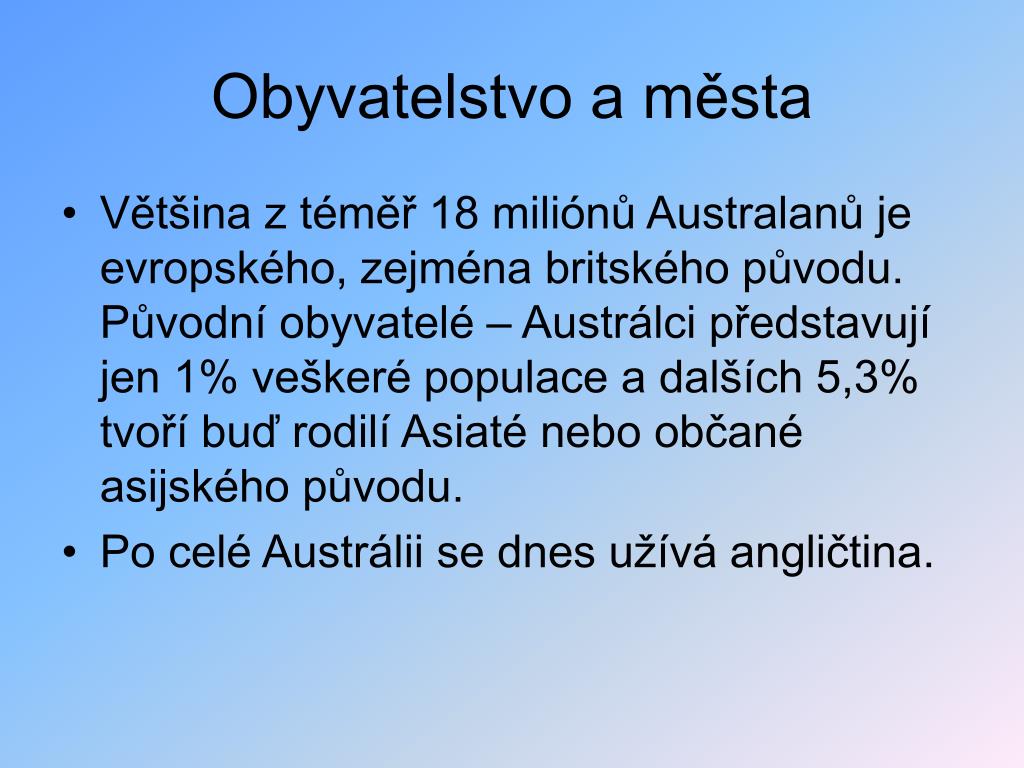 Obyvatelstvo a města

• Většina z téměř 18 miliónů Australanů je evropského, zejména britského původu. Původní obyvatelé – Austrálci představují jen 1% veškeré populace a dalších 5,3% tvoří buď rodilí Asiaté nebo občané asijského původu.
• Po celé Austrálii se dnes užívá angličtina.